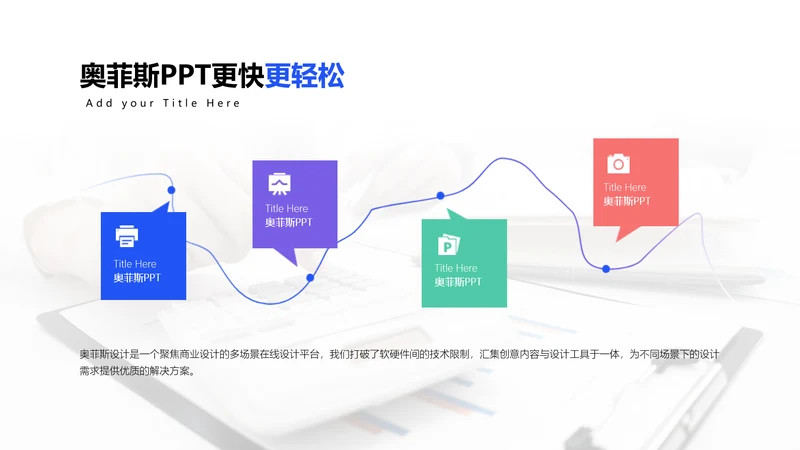 奥菲斯PPT更快更轻松
Add your Title Here

Title Here
奥菲斯PPT

Title Here
奥菲斯PPT

Title Here
奥菲斯PPT

Title Here
奥菲斯PPT

奥菲斯设计是一个聚焦商业设计的多场景在线设计平台，我们打破了软硬件间的技术限制，汇集创意内容与设计工具于一体，为不同场景下的设计需求提供优质的解决方案。